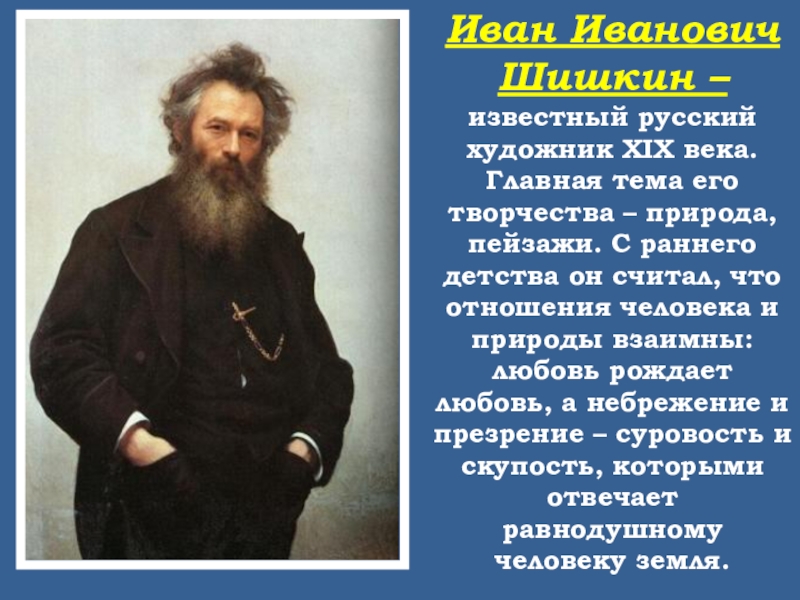 Иван Иванович Шишкин – известный русский художник XIX века. Главная тема его творчества – природа, пейзажи. С раннего детства он считал, что отношения человека и природы взаимны: любовь рождает любовь, а небрежение и презрение – суровость и скупость, которыми отвечает равнодушному человеку земля.